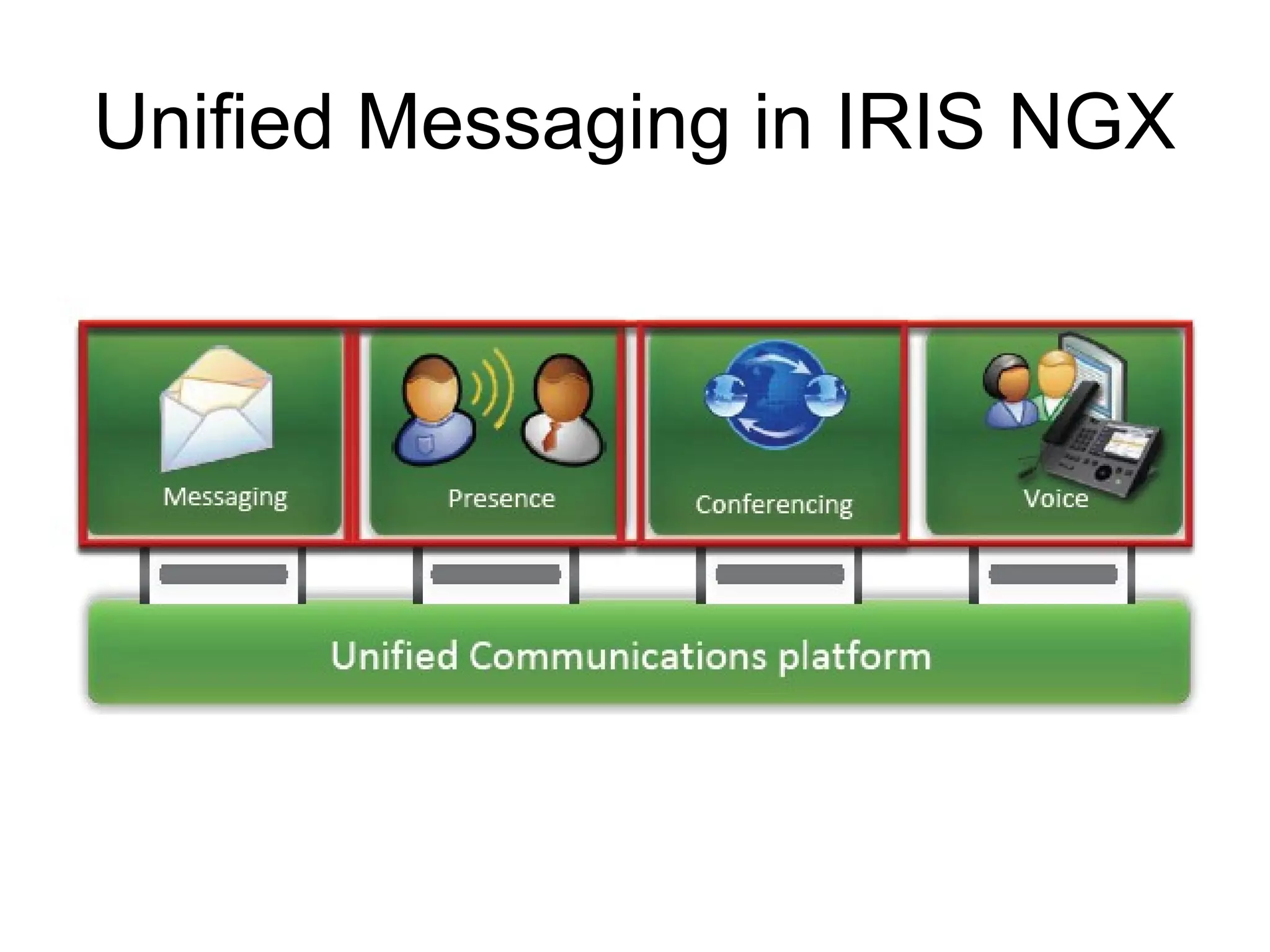 Unified Messaging in IRIS NGX

Messaging

Presence

Conferencing

Voice

Unified Communications platform